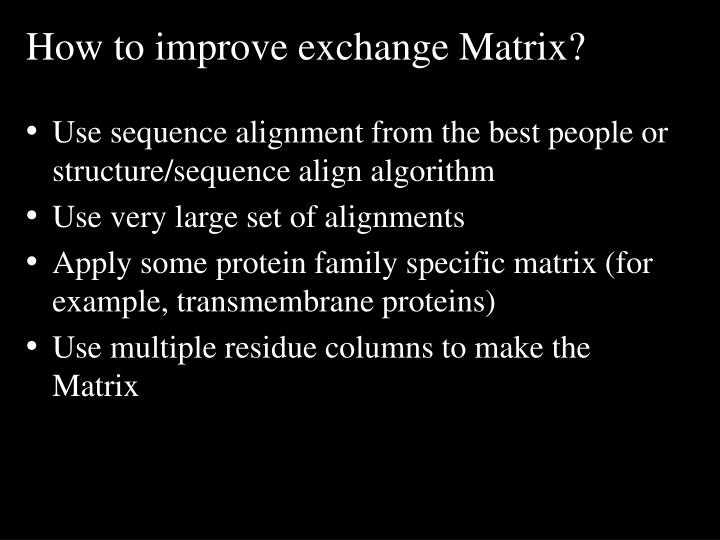 How to improve exchange Matrix?

• Use sequence alignment from the best people or structure/sequence align algorithm
• Use very large set of alignments
• Apply some protein family specific matrix (for example, transmembrane proteins)
• Use multiple residue columns to make the Matrix